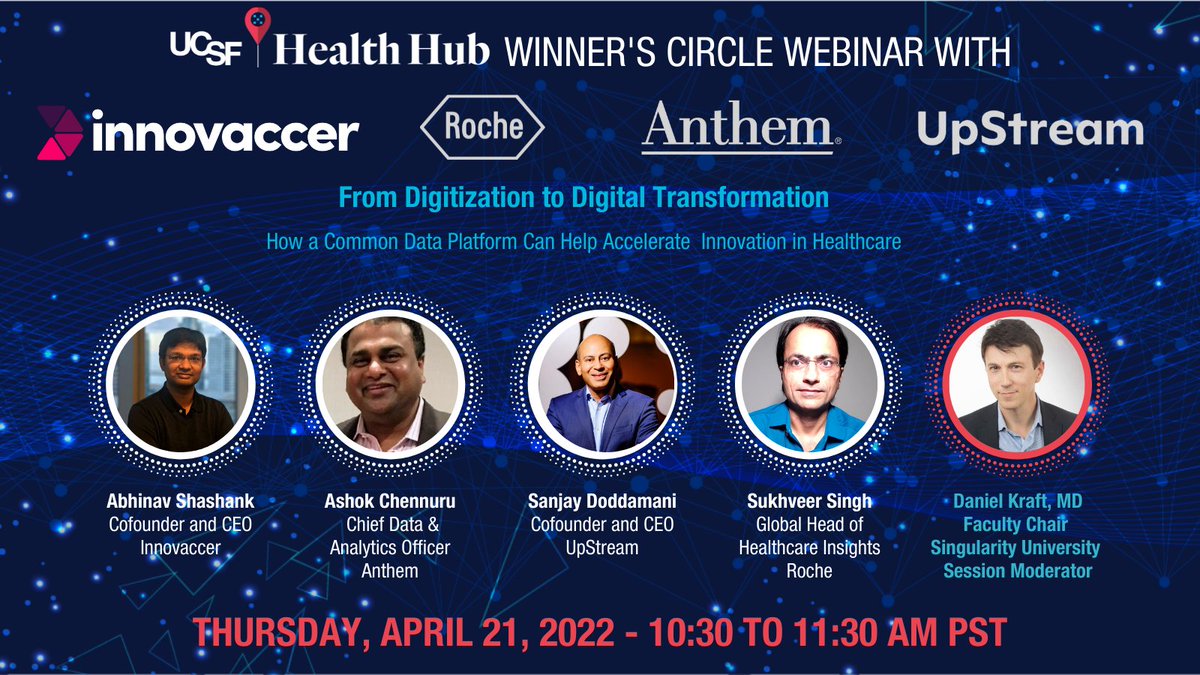 UCSF Health Hub WINNER'S CIRCLE WEBINAR WITH

innovaccer Roche Anthem. UpStream

From Digitization to Digital Transformation

How a Common Data Platform Can Help Accelerate Innovation in Healthcare

Abhinav Shashank
Cofounder and CEO
Innovaccer

Ashok Chennuru
Chief Data & Analytics Officer
Anthem

Sanjay Doddamani
Cofounder and CEO
UpStream

Sukhveer Singh
Global Head of Healthcare Insights
Roche

Daniel Kraft, MD
Faculty Chair
Singularity University
Session Moderator

THURSDAY, APRIL 21, 2022 - 10:30 TO 11:30 AM PST